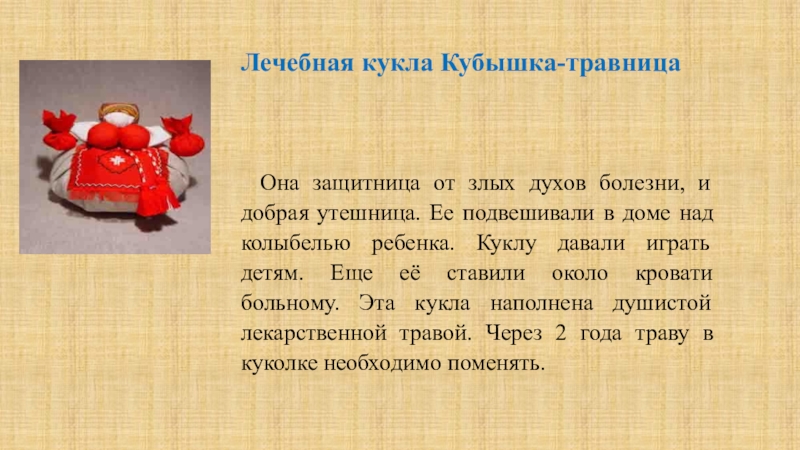 Лечебная кукла Кубышка-травница

Она защитница от злых духов болезни, и добрая утешница. Ее подвешивали в доме над колыбелью ребенка. Куклу давали играть детям. Еще её ставили около кровати больному. Эта кукла наполнена душистой лекарственной травой. Через 2 года траву в куколке необходимо поменять.